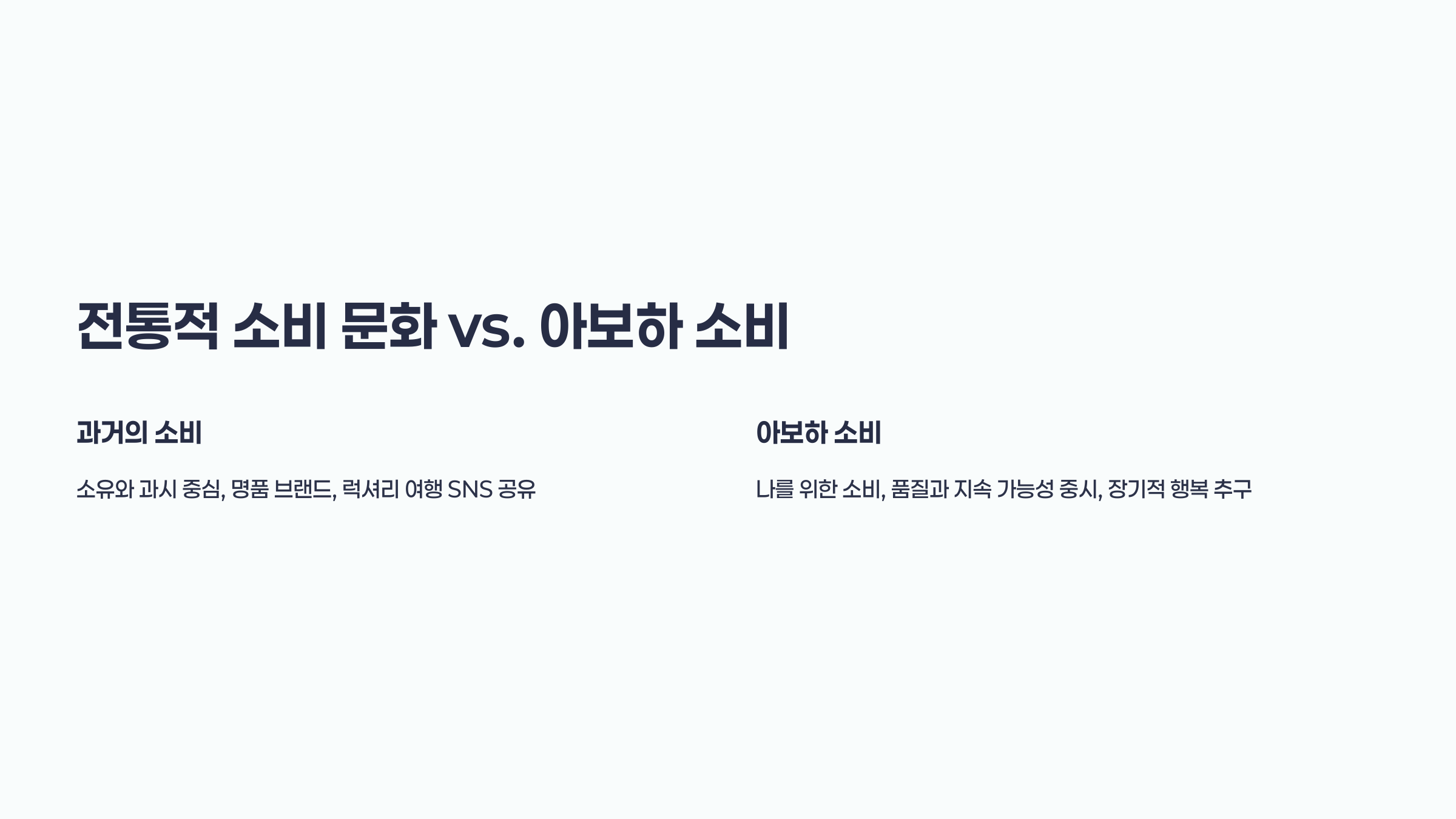 전통적 소비 문화 vs. 아보하 소비

과거의 소비

소유와 과시 중심, 명품 브랜드, 럭셔리 여행 SNS 공유

아보하 소비

나를 위한 소비, 품질과 지속 가능성 중시, 장기적 행복 추구